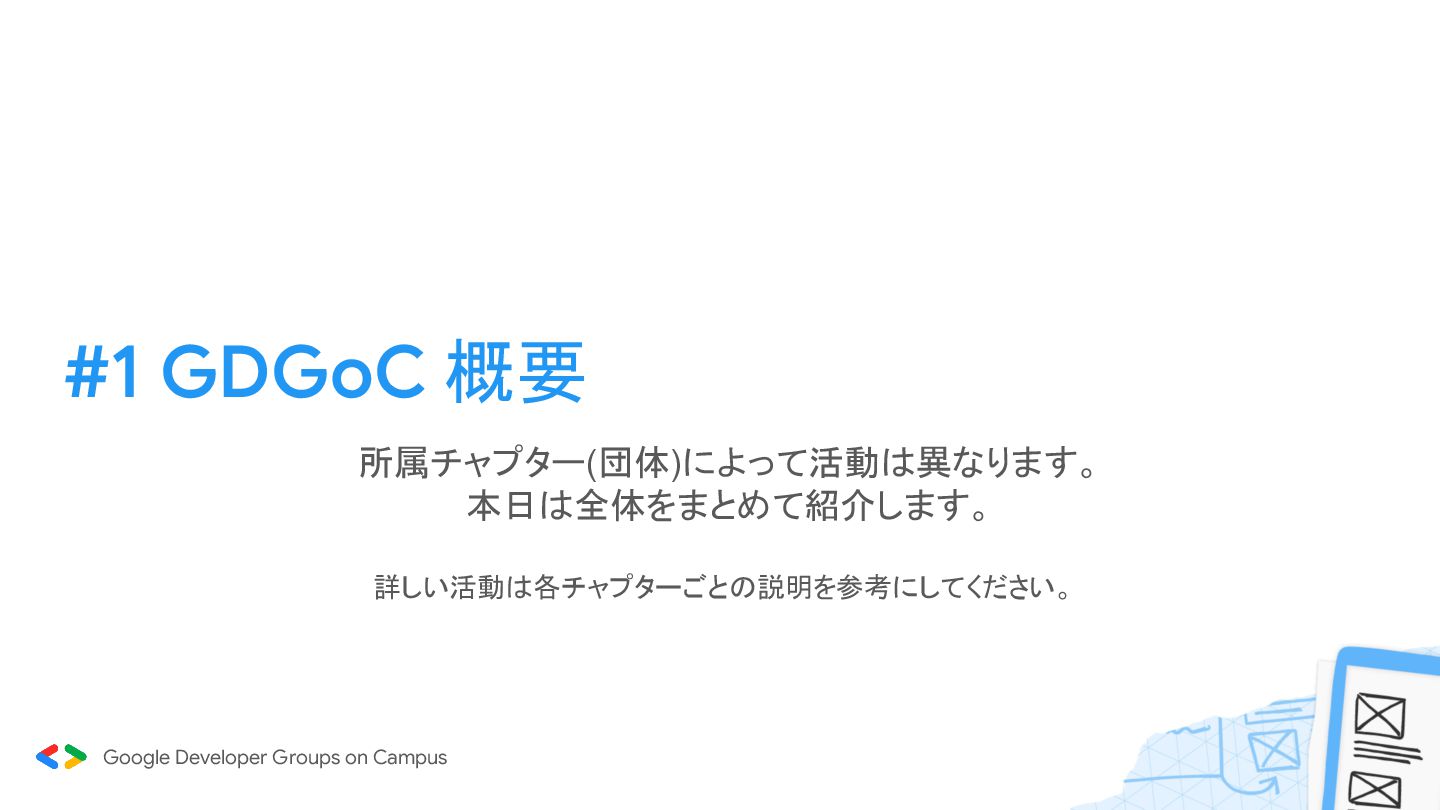 #1 GDGoC 概要

所属チャプター(団体)によって活動は異なります。
本日は全体をまとめて紹介します。

詳しい活動は各チャプターごとの説明を参考にしてください。

Google Developer Groups on Campus